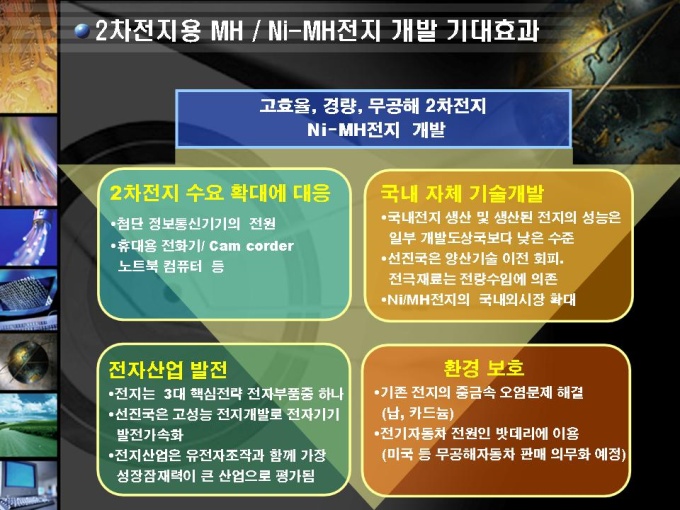 2차전지용 MH / Ni-MH전지 개발 기대효과

고효율, 경량, 무공해 2차전지
Ni-MH전지 개발

2차전지 수요 확대에 대응
•첨단 정보통신기기의 전원
•휴대용 전화기/ Cam corder 노트북 컴퓨터 등

국내 자체 기술개발
•국내전지 생산 및 생산된 전지의 성능은 일부 개발도상국보다 낮은 수준
•선진국은 양산기술 이전 회피. 전극재료는 전량수입에 의존
•Ni/MH전지의 국내외시장 확대

전자산업 발전
•전지는 3대 핵심전략 전자부품중 하나
•선진국은 고성능 전지개발로 전자기기 발전가속화
•전지산업은 유전자조작과 함께 가장 성장잠재력이 큰 산업으로 평가됨

환경 보호
•기존 전지의 중금속 오염문제 해결 (납, 카드늄)
•전기자동차 전원인 밧데리에 이용 (미국 등 무공해자동차 판매 의무화 예정)